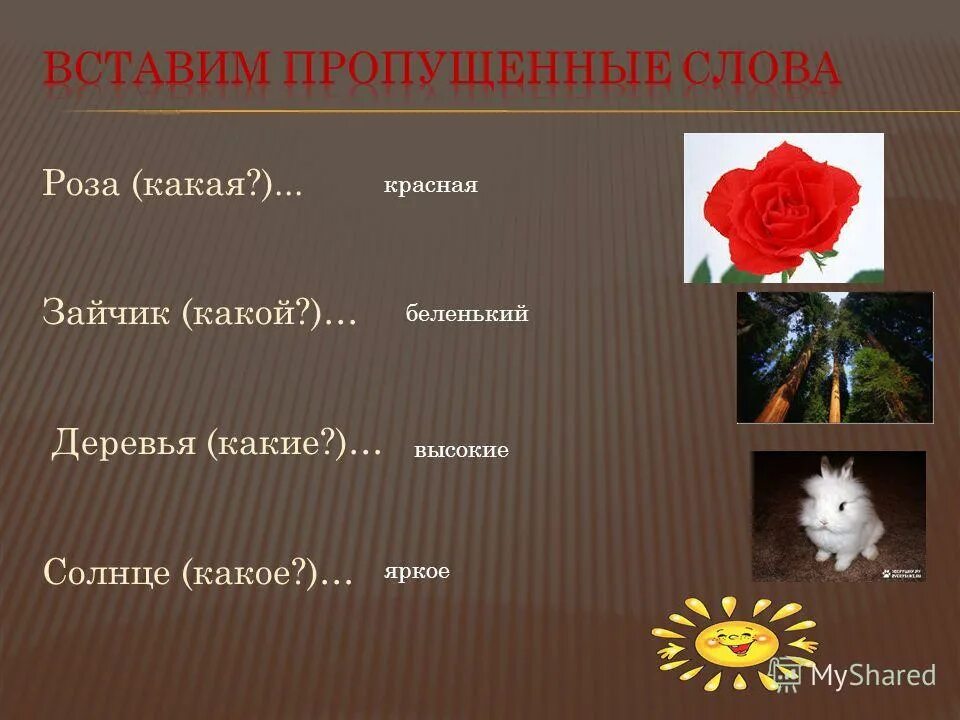 ВСТАВИМ ПРОПУЩЕННЫЕ СЛОВА

Роза (какая?)... красная

Зайчик (какой?)... беленький

Деревья (какие?)... высокие

Солнце (какое?)... яркое

MyShared